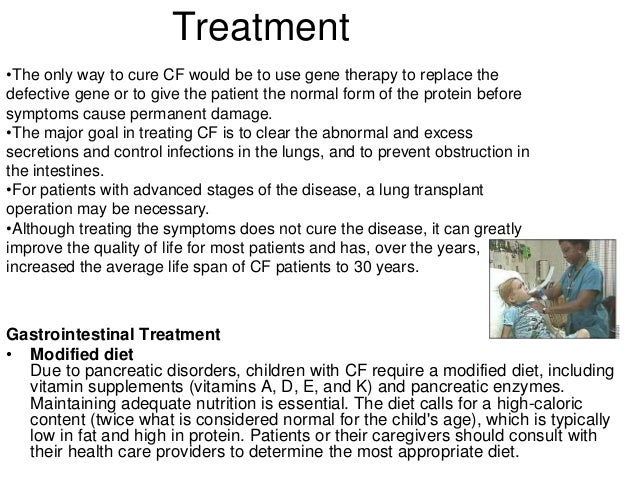 Treatment

•The only way to cure CF would be to use gene therapy to replace the defective gene or to give the patient the normal form of the protein before symptoms cause permanent damage.
•The major goal in treating CF is to clear the abnormal and excess secretions and control infections in the lungs, and to prevent obstruction in the intestines.
•For patients with advanced stages of the disease, a lung transplant operation may be necessary.
•Although treating the symptoms does not cure the disease, it can greatly improve the quality of life for most patients and has, over the years, increased the average life span of CF patients to 30 years.

Gastrointestinal Treatment

• Modified diet
Due to pancreatic disorders, children with CF require a modified diet, including vitamin supplements (vitamins A, D, E, and K) and pancreatic enzymes. Maintaining adequate nutrition is essential. The diet calls for a high-caloric content (twice what is considered normal for the child's age), which is typically low in fat and high in protein. Patients or their caregivers should consult with their health care providers to determine the most appropriate diet.